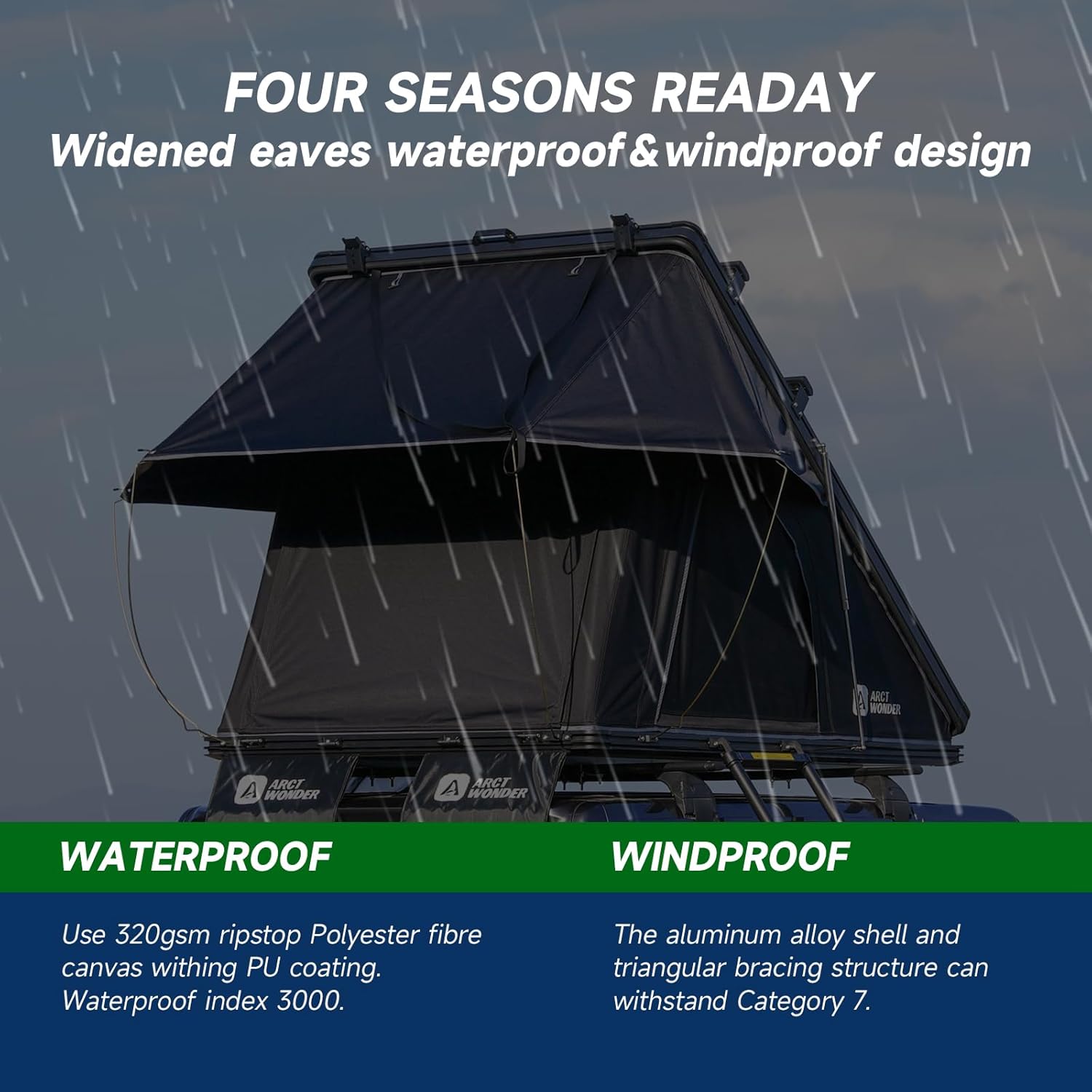 FOUR SEASONS READAY
Widened eaves waterproof&windproof design

ARCT WONDER

ARCT WONDER

ARCT WONDER

WATERPROOF

Use 320gsm ripstop Polyester fibre canvas withing PU coating. Waterproof index 3000.

WINDPROOF

The aluminum alloy shell and triangular bracing structure can withstand Category 7.